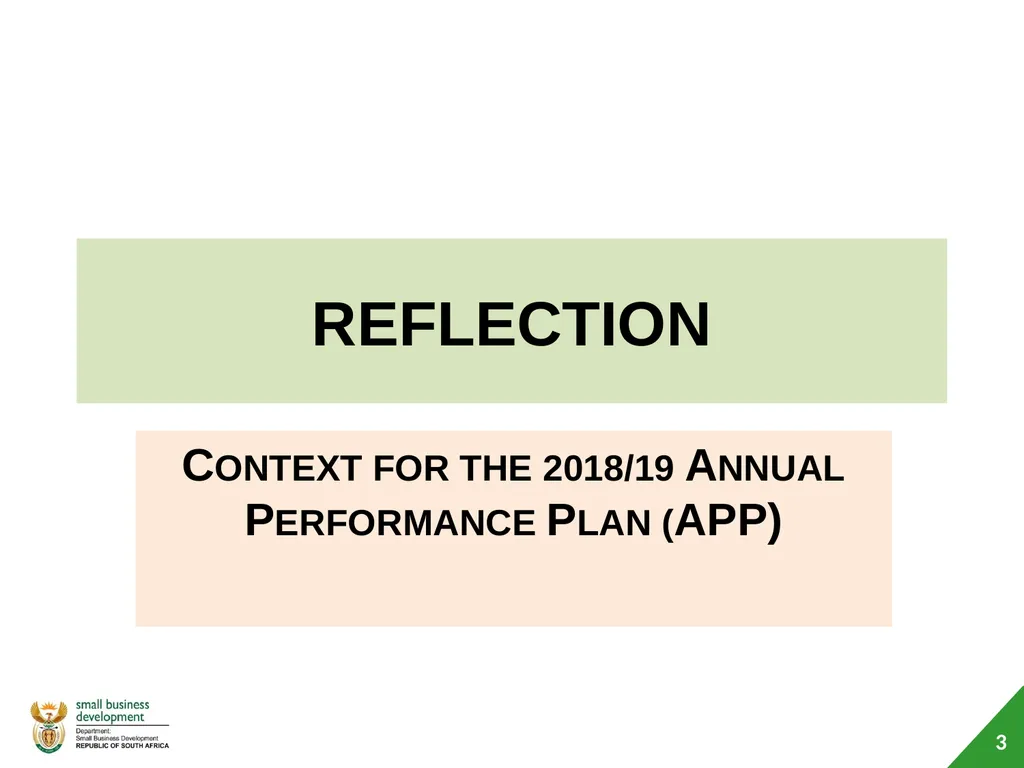 REFLECTION

CONTEXT FOR THE 2018/19 ANNUAL PERFORMANCE PLAN (APP)

small business development

Department:
Small Business Development
REPUBLIC OF SOUTH AFRICA

3